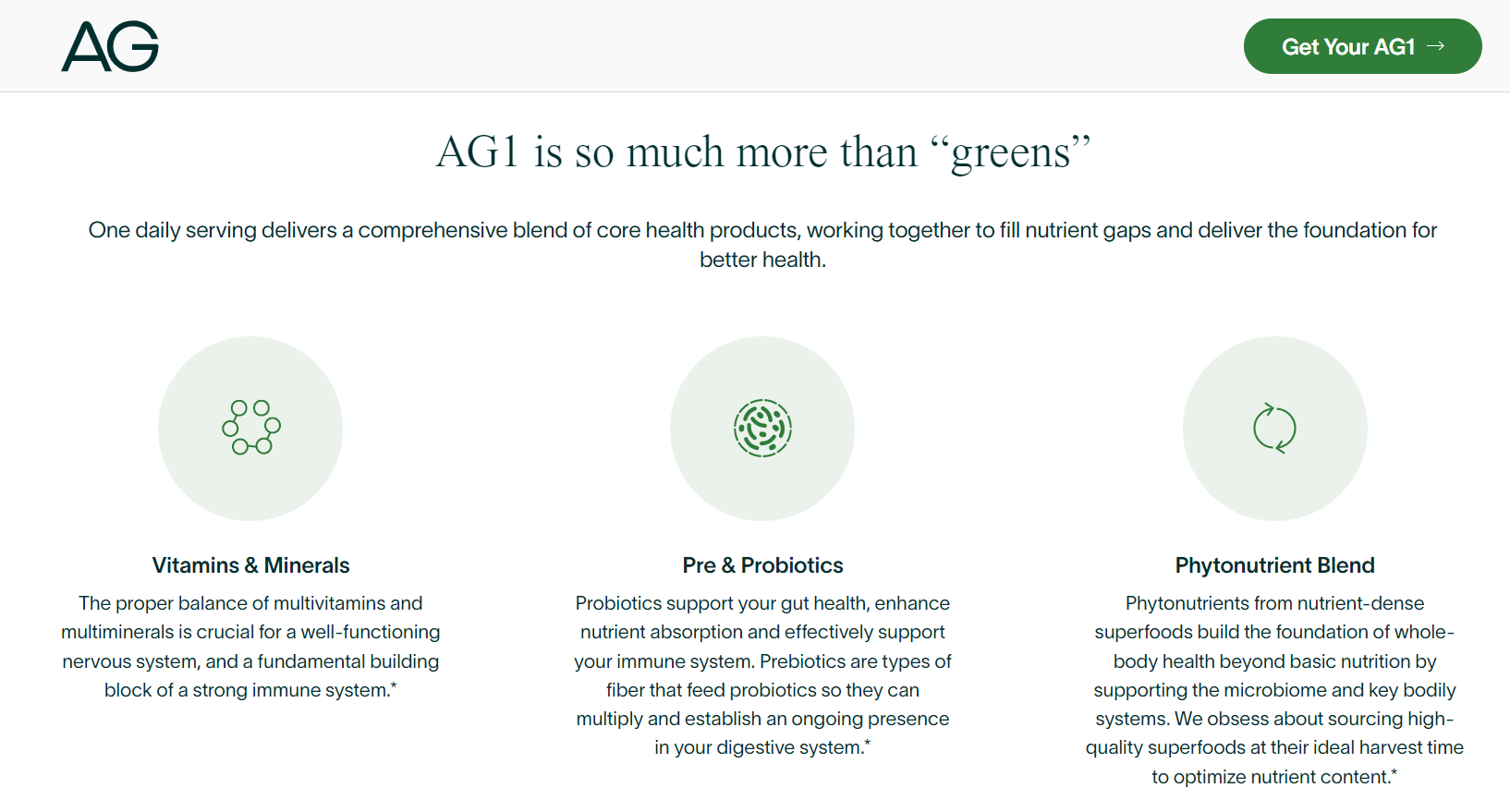 AG

Get Your AG1 →

AG1 is so much more than “greens”

One daily serving delivers a comprehensive blend of core health products, working together to fill nutrient gaps and deliver the foundation for better health.

Vitamins & Minerals

The proper balance of multivitamins and multiminerals is crucial for a well-functioning nervous system, and a fundamental building block of a strong immune system.*

Pre & Probiotics

Probiotics support your gut health, enhance nutrient absorption and effectively support your immune system. Prebiotics are types of fiber that feed probiotics so they can multiply and establish an ongoing presence in your digestive system.*

Phytonutrient Blend

Phytonutrients from nutrient-dense superfoods build the foundation of whole-body health beyond basic nutrition by supporting the microbiome and key bodily systems. We obsess about sourcing high-quality superfoods at their ideal harvest time to optimize nutrient content.*